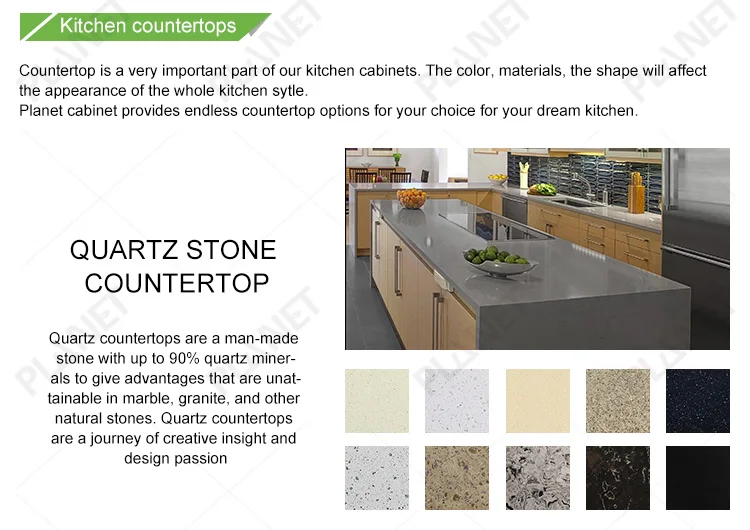 Kitchen countertops

Countertop is a very important part of our kitchen cabinets. The color, materials, the shape will affect the appearance of the whole kitchen sytle.
Planet cabinet provides endless countertop options for your choice for your dream kitchen.

QUARTZ STONE COUNTERTOP

Quartz countertops are a man-made stone with up to 90% quartz minerals to give advantages that are unattainable in marble, granite, and other natural stones. Quartz countertops are a journey of creative insight and design passion

PLANET